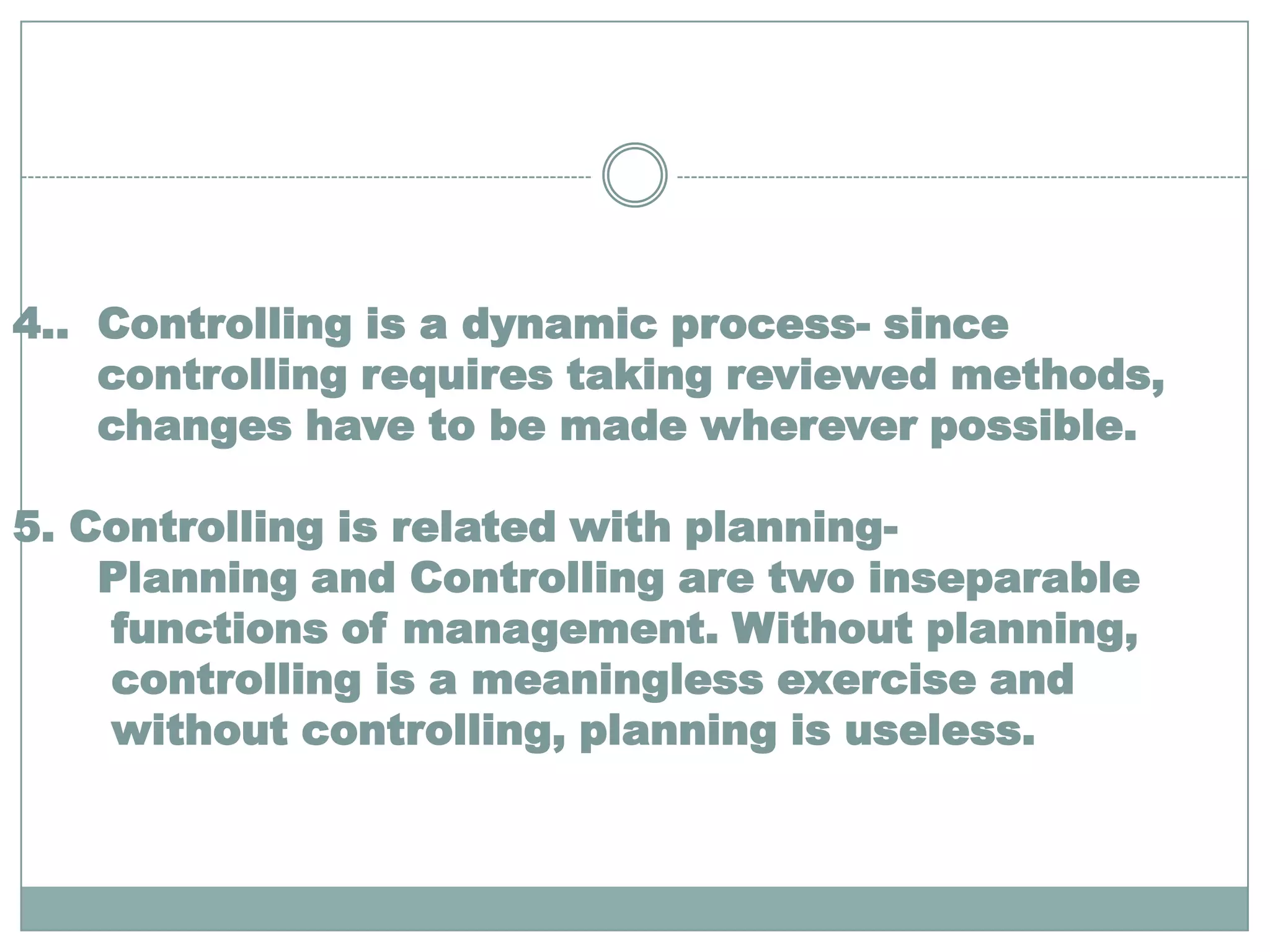 4.. Controlling is a dynamic process- since controlling requires taking reviewed methods, changes have to be made wherever possible.

5. Controlling is related with planning-
Planning and Controlling are two inseparable functions of management. Without planning, controlling is a meaningless exercise and without controlling, planning is useless.